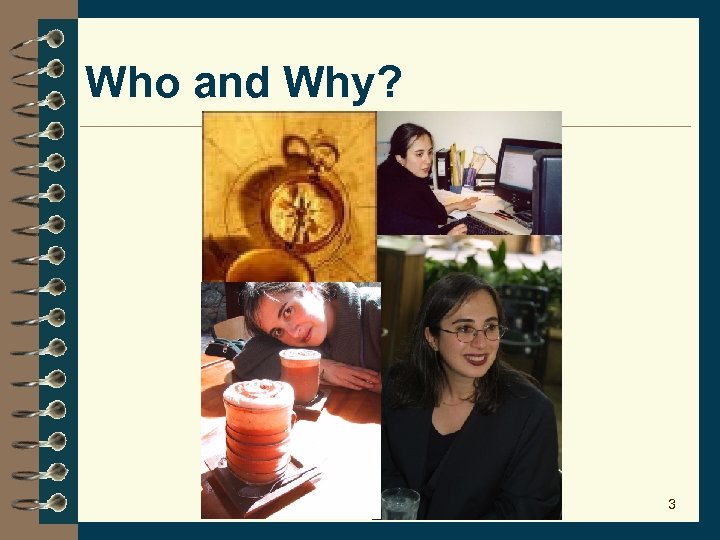 Who and Why?

3